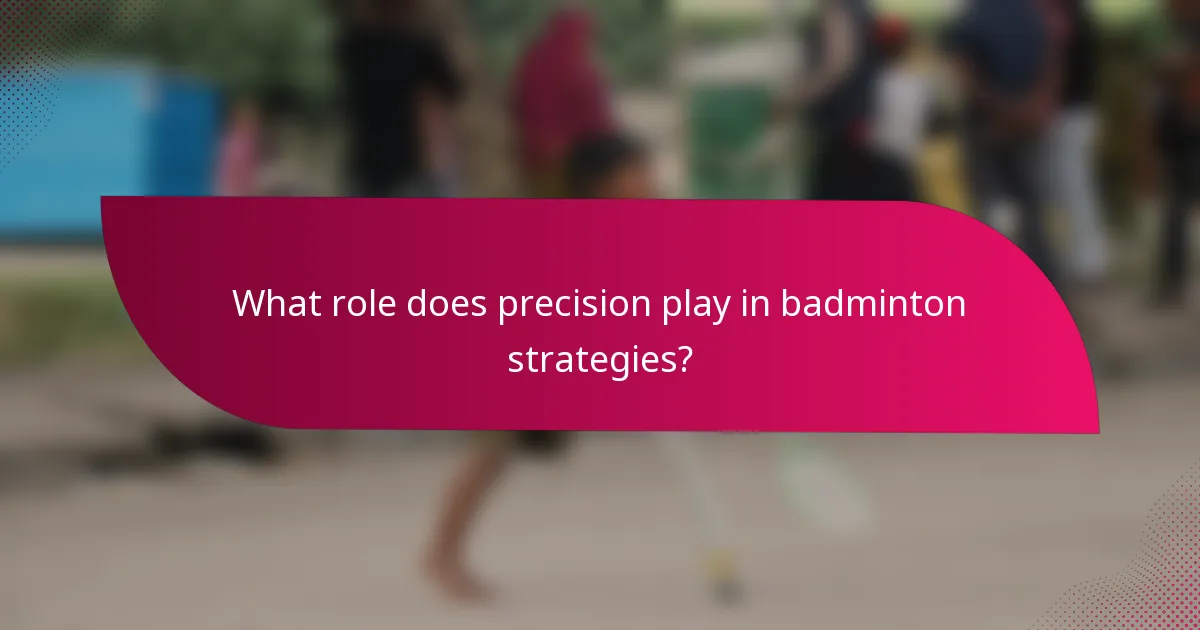 What role does precision play in badminton strategies?